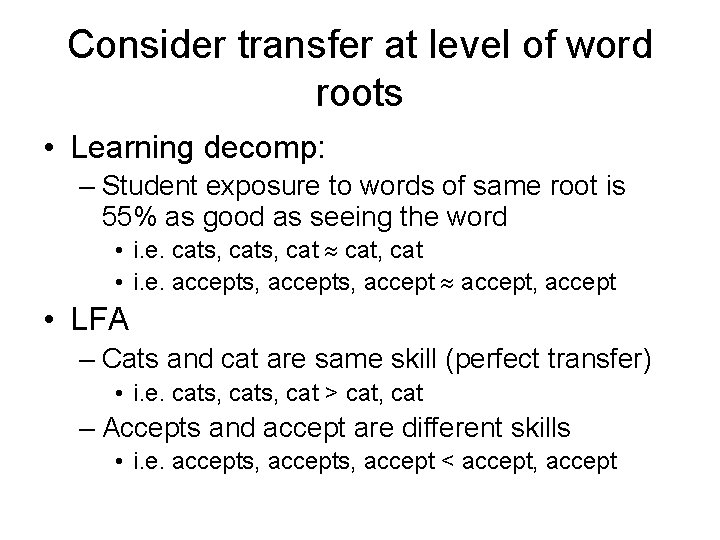 Consider transfer at level of word roots

• Learning decomp:
– Student exposure to words of same root is 55% as good as seeing the word
• i.e. cats, cats, cat $\approx$ cat, cat
• i.e. accepts, accepts, accept $\approx$ accept, accept

• LFA
– Cats and cat are same skill (perfect transfer)
• i.e. cats, cats, cat > cat, cat
– Accepts and accept are different skills
• i.e. accepts, accepts, accept < accept, accept